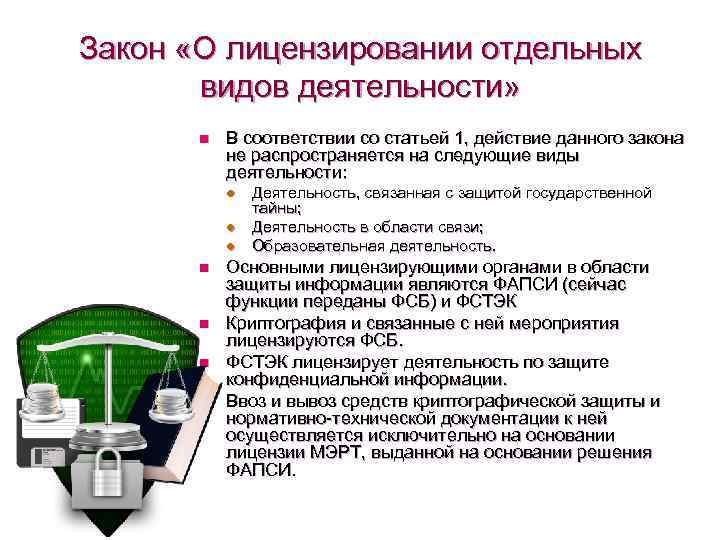 Закон «О лицензировании отдельных видов деятельности»

В соответствии со статьей 1, действие данного закона не распространяется на следующие виды деятельности:

Деятельность, связанная с защитой государственной тайны;

Деятельность в области связи;

Образовательная деятельность.

Основными лицензирующими органами в области защиты информации являются ФАПСИ (сейчас функции переданы ФСБ) и ФСТЭК

Криптография и связанные с ней мероприятия лицензируются ФСБ.

ФСТЭК лицензирует деятельность по защите конфиденциальной информации.

Ввоз и вывоз средств криптографической защиты и нормативно-технической документации к ней осуществляется исключительно на основании лицензии МЭРТ, выданной на основании решения ФАПСИ.